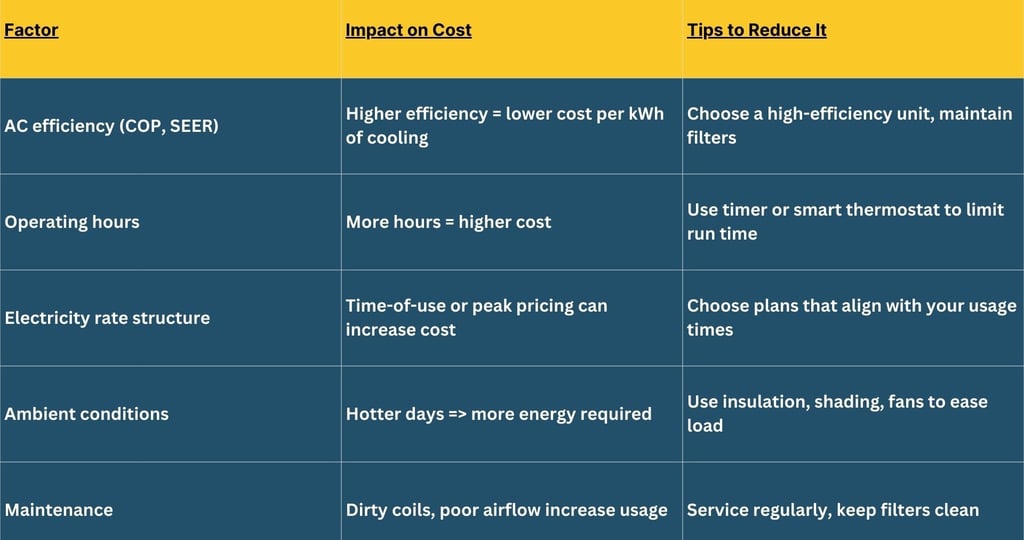 | Factor | Impact on Cost | Tips to Reduce It |
|---|---|---|
| AC efficiency (COP, SEER) | Higher efficiency = lower cost per kWh of cooling | Choose a high-efficiency unit, maintain filters |
| Operating hours | More hours = higher cost | Use timer or smart thermostat to limit run time |
| Electricity rate structure | Time-of-use or peak pricing can increase cost | Choose plans that align with your usage times |
| Ambient conditions | Hotter days => more energy required | Use insulation, shading, fans to ease load |
| Maintenance | Dirty coils, poor airflow increase usage | Service regularly, keep filters clean |